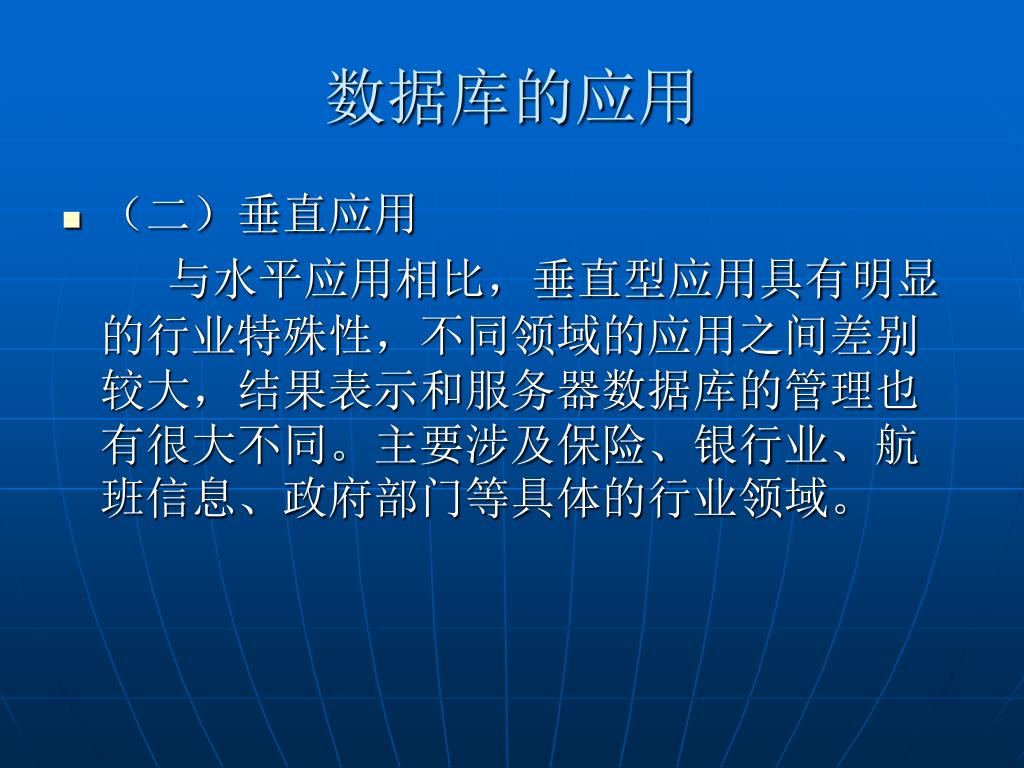 数据库的应用

（二）垂直应用

与水平应用相比，垂直型应用具有明显的行业特殊性，不同领域的应用之间差别较大，结果表示和服务器数据库的管理也有很大不同。主要涉及保险、银行业、航班信息、政府部门等具体的行业领域。